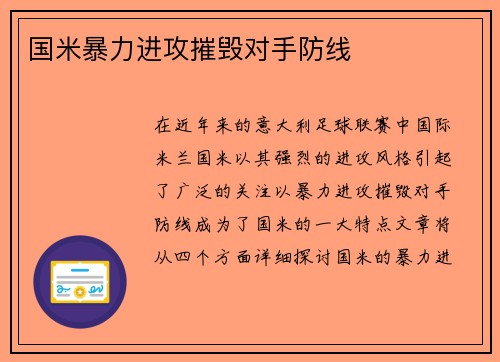 国米暴力进攻摧毁对手防线

在近年来的意大利足球联赛中国际米兰国米以其强烈的进攻风格引起了广泛的关注以暴力进攻摧毁对手防线成为了国米的一大特点文章将从四个方面详细探讨国米的暴力进